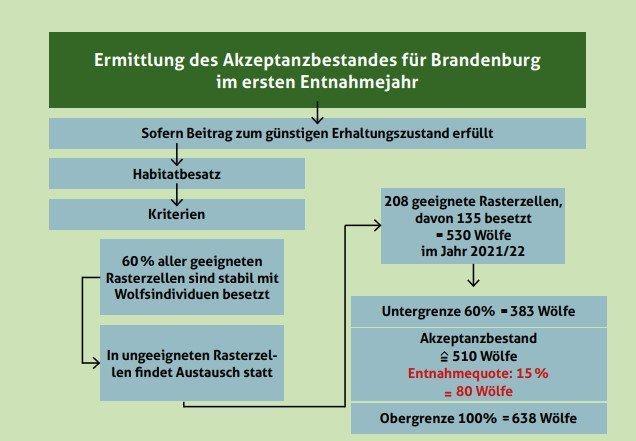 Ermittlung des Akzeptanzbestandes für Brandenburg im ersten Entnahmejahr

Sofern Beitrag zum günstigen Erhaltungszustand erfüllt

Habitatbesatz

Kriterien

60 % aller geeigneten Rasterzellen sind stabil mit Wolfsindividuen besetzt

In ungeeigneten Rasterzellen findet Austausch statt

208 geeignete Rasterzellen, davon 135 besetzt = 530 Wölfe im Jahr 2021/22

Untergrenze 60% = 383 Wölfe

Akzeptanzbestand ≙ 510 Wölfe
Entnahmequote: 15 %
= 80 Wölfe

Obergrenze 100% = 638 Wölfe